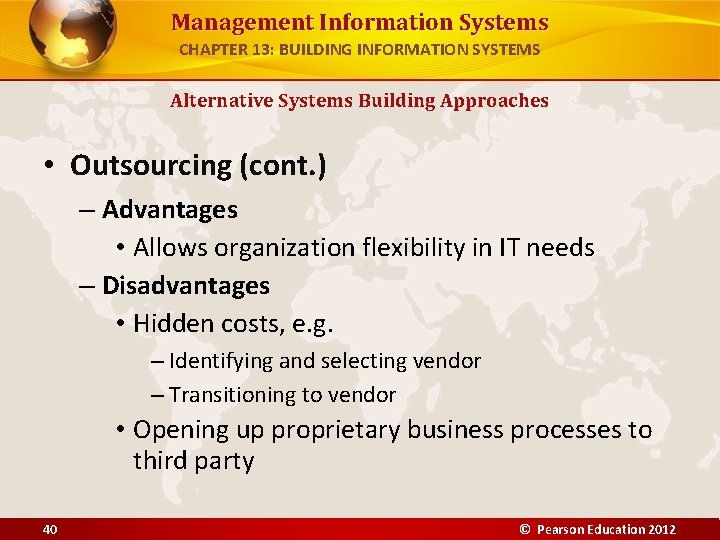 Management Information Systems
CHAPTER 13: BUILDING INFORMATION SYSTEMS

Alternative Systems Building Approaches

• Outsourcing (cont.)
– Advantages
• Allows organization flexibility in IT needs
– Disadvantages
• Hidden costs, e.g.
– Identifying and selecting vendor
– Transitioning to vendor
• Opening up proprietary business processes to third party

40

© Pearson Education 2012